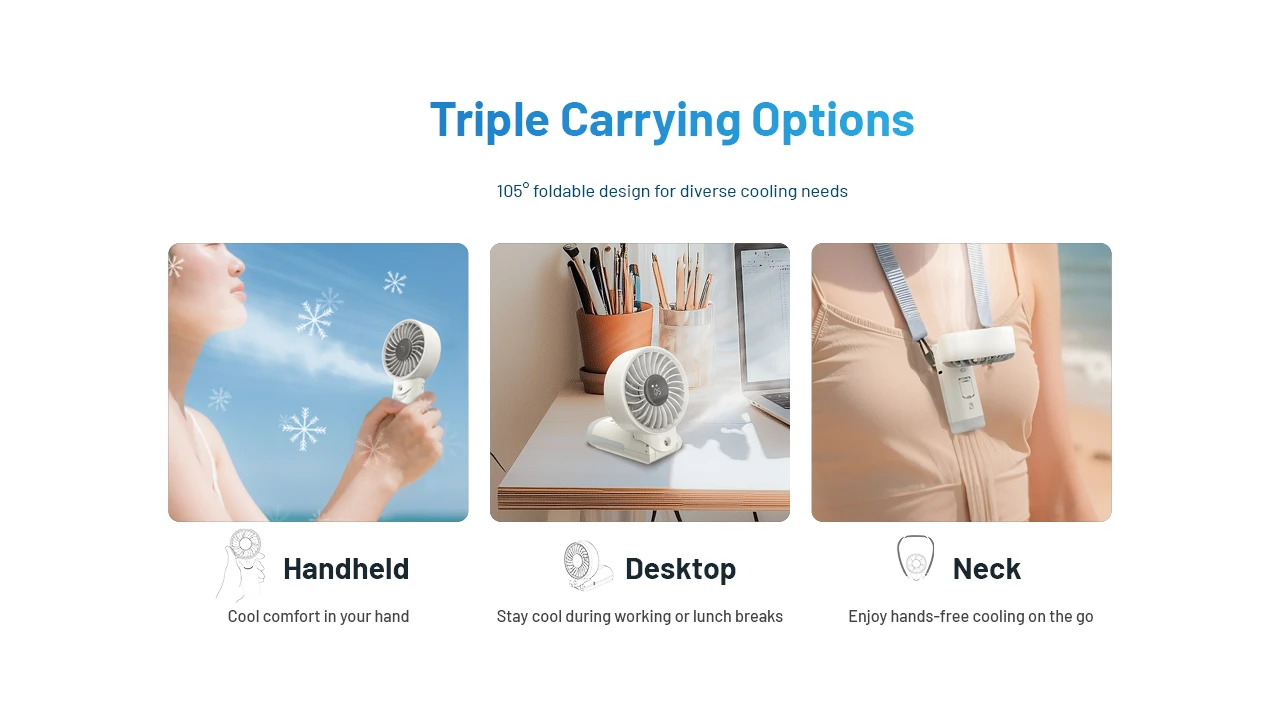 Triple Carrying Options

105° foldable design for diverse cooling needs

Handheld

Cool comfort in your hand

Desktop

Stay cool during working or lunch breaks

Neck

Enjoy hands-free cooling on the go